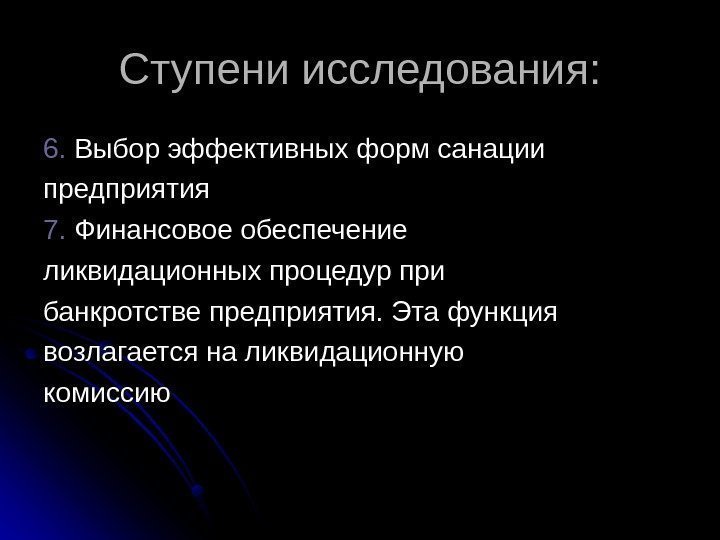 Ступени исследования:

6. Выбор эффективных форм санации предприятия

7. Финансовое обеспечение ликвидационных процедур при банкротстве предприятия. Эта функция возлагается на ликвидационную комиссию